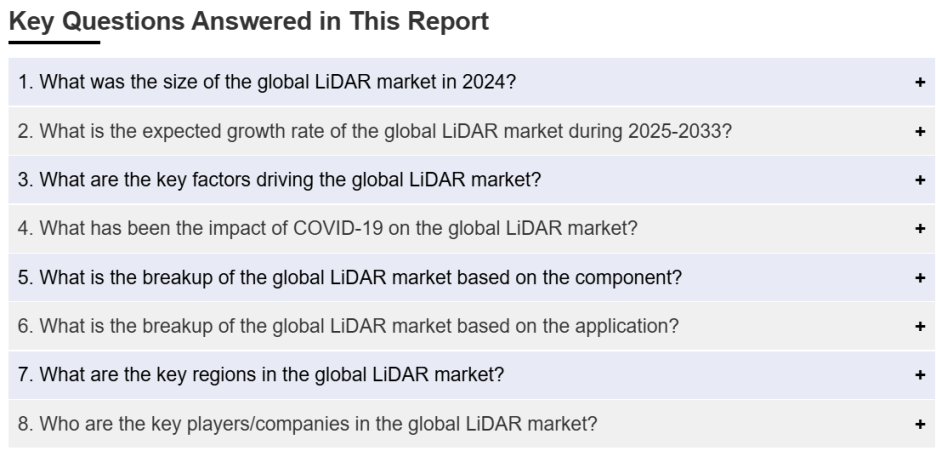 Key Questions Answered in This Report

1. What was the size of the global LiDAR market in 2024? +

2. What is the expected growth rate of the global LiDAR market during 2025-2033? +

3. What are the key factors driving the global LiDAR market? +

4. What has been the impact of COVID-19 on the global LiDAR market? +

5. What is the breakup of the global LiDAR market based on the component? +

6. What is the breakup of the global LiDAR market based on the application? +

7. What are the key regions in the global LiDAR market? +

8. Who are the key players/companies in the global LiDAR market? +